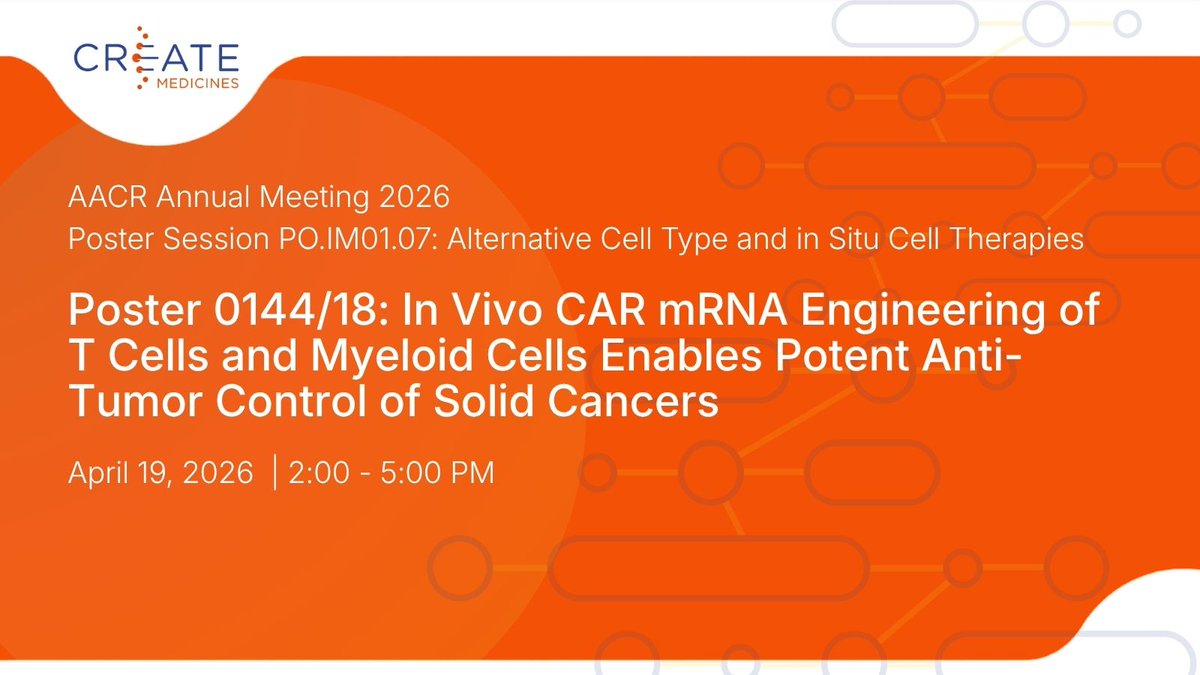 CREATE
MEDICINES

AACR Annual Meeting 2026
Poster Session PO.IM01.07: Alternative Cell Type and in Situ Cell Therapies

Poster 0144/18: In Vivo CAR mRNA Engineering of T Cells and Myeloid Cells Enables Potent Anti-Tumor Control of Solid Cancers

April 19, 2026 | 2:00 - 5:00 PM